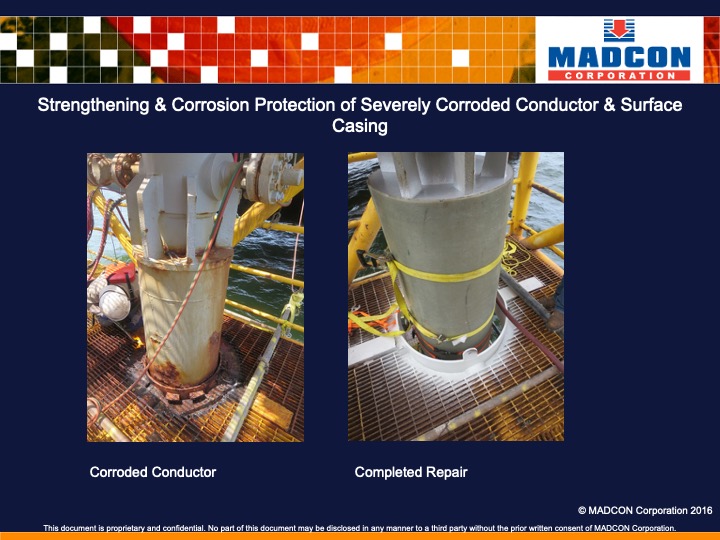 MADCON
CORPORATION

Strengthening & Corrosion Protection of Severely Corroded Conductor & Surface Casing

Corroded Conductor

Completed Repair

© MADCON Corporation 2016

This document is proprietary and confidential. No part of this document may be disclosed in any manner to a third party without the prior written consent of MADCON Corporation.